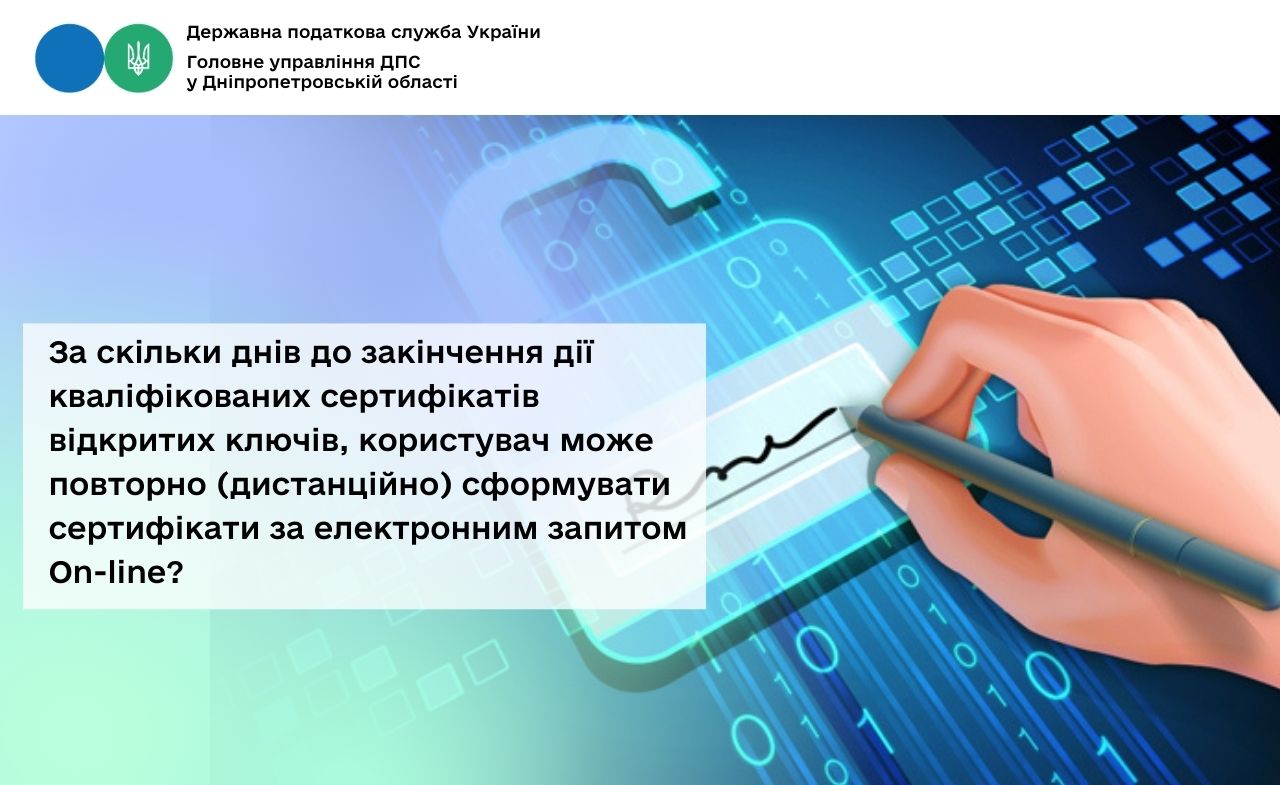 Державна податкова служба України
Головне управління ДПС
у Дніпропетровській області

За скільки днів до закінчення дії кваліфікованих сертифікатів відкритих ключів, користувач може повторно (дистанційно) сформувати сертифікати за електронним запитом On-line?